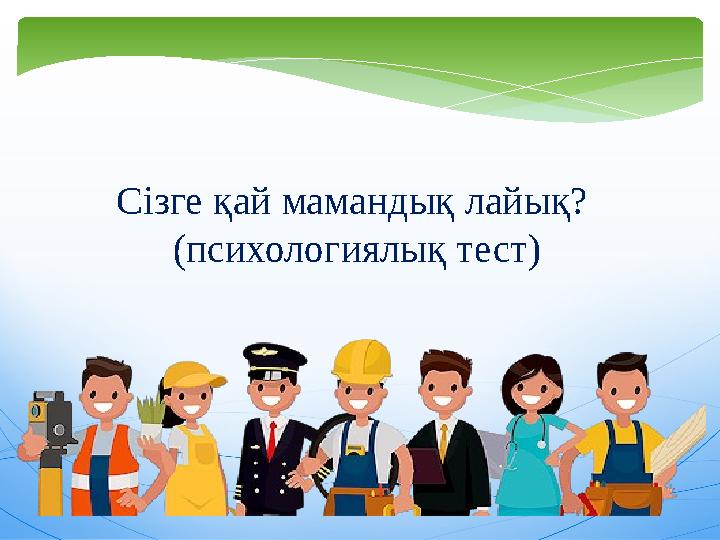 Сізге қай мамандық лайық?
(психологиялық тест)